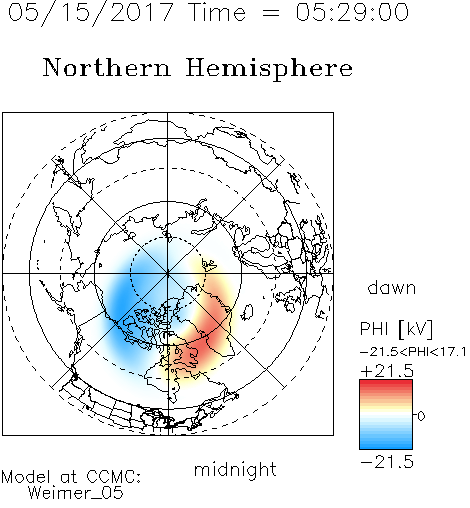 05/15/2017 Time = 05:29:00

Northern Hemisphere

dawn

PHI [kV]

-21.5<PHI<17.1

+21.5

0

-21.5

midnight

Model at CCMC:
Weimer_05